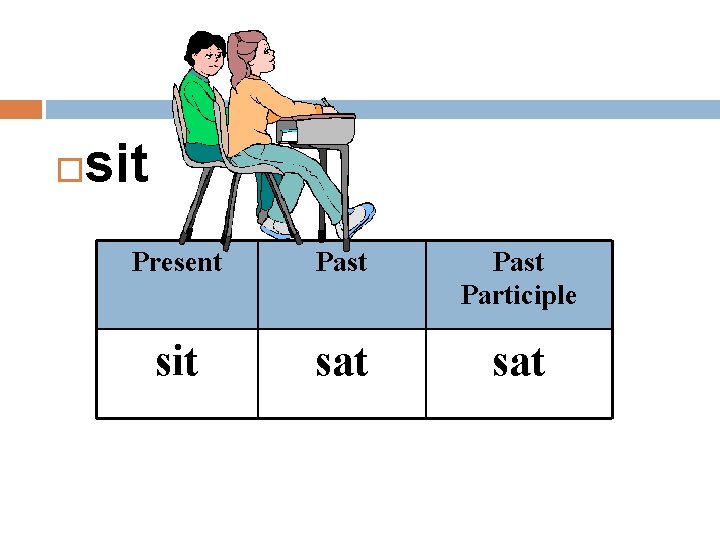 sit

| Present | Past | Past Participle |
|---|---|---|
| sit | sat | sat |